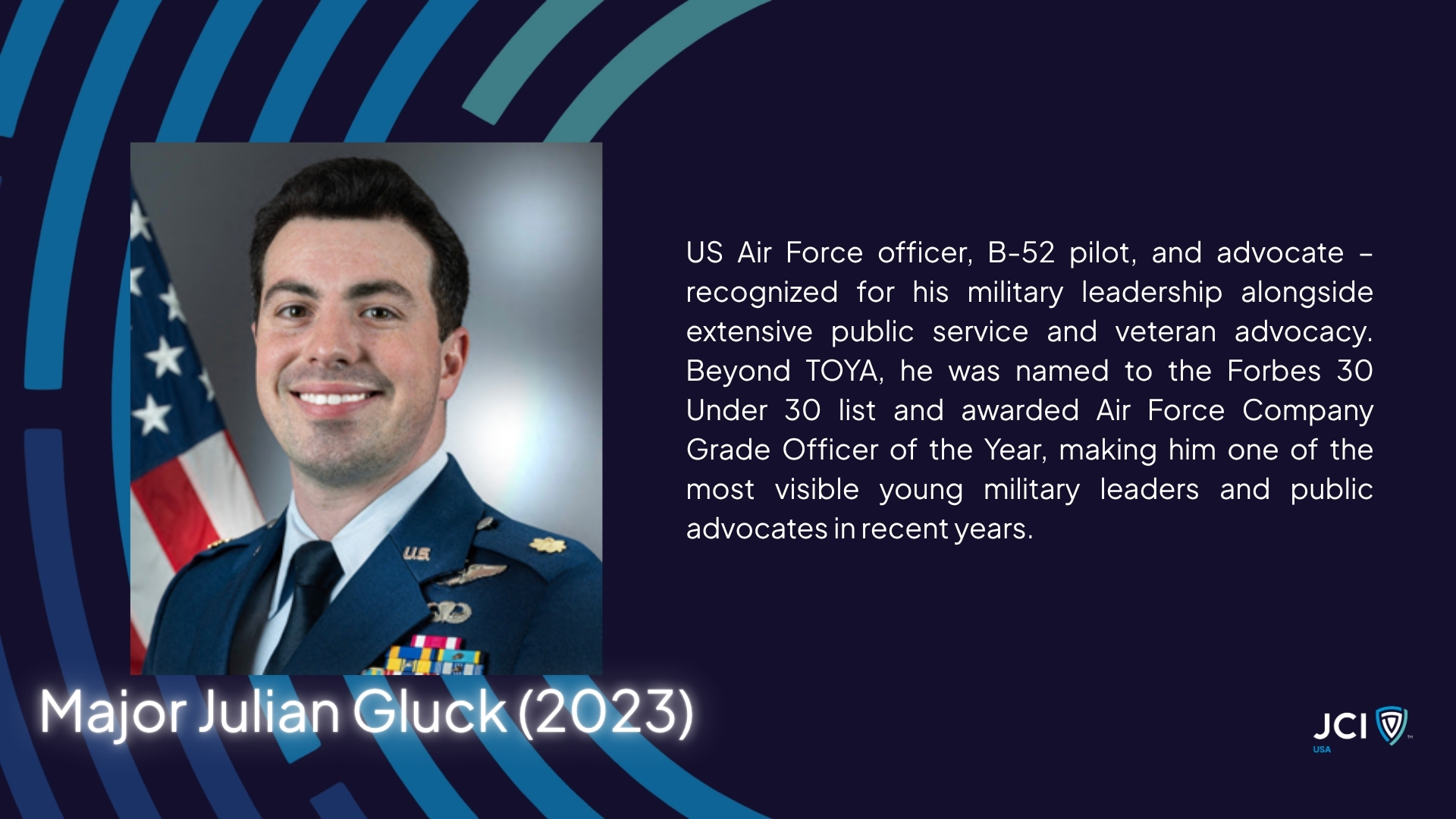 US Air Force officer, B-52 pilot, and advocate – recognized for his military leadership alongside extensive public service and veteran advocacy. Beyond TOYA, he was named to the Forbes 30 Under 30 list and awarded Air Force Company Grade Officer of the Year, making him one of the most visible young military leaders and public advocates in recent years.

U.S.

Major Julian Gluck (2023)

JCI
USA